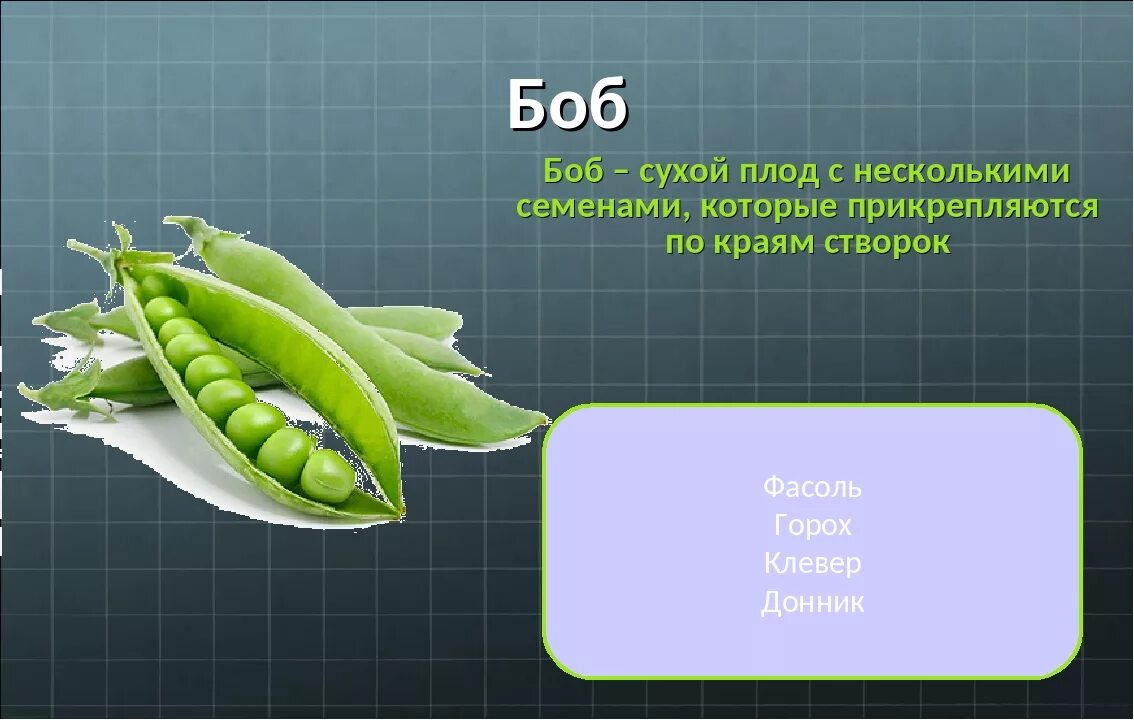 Боб

Боб – сухой плод с несколькими семенами, которые прикрепляются по краям створок

Фасоль
Горох
Клевер
Донник